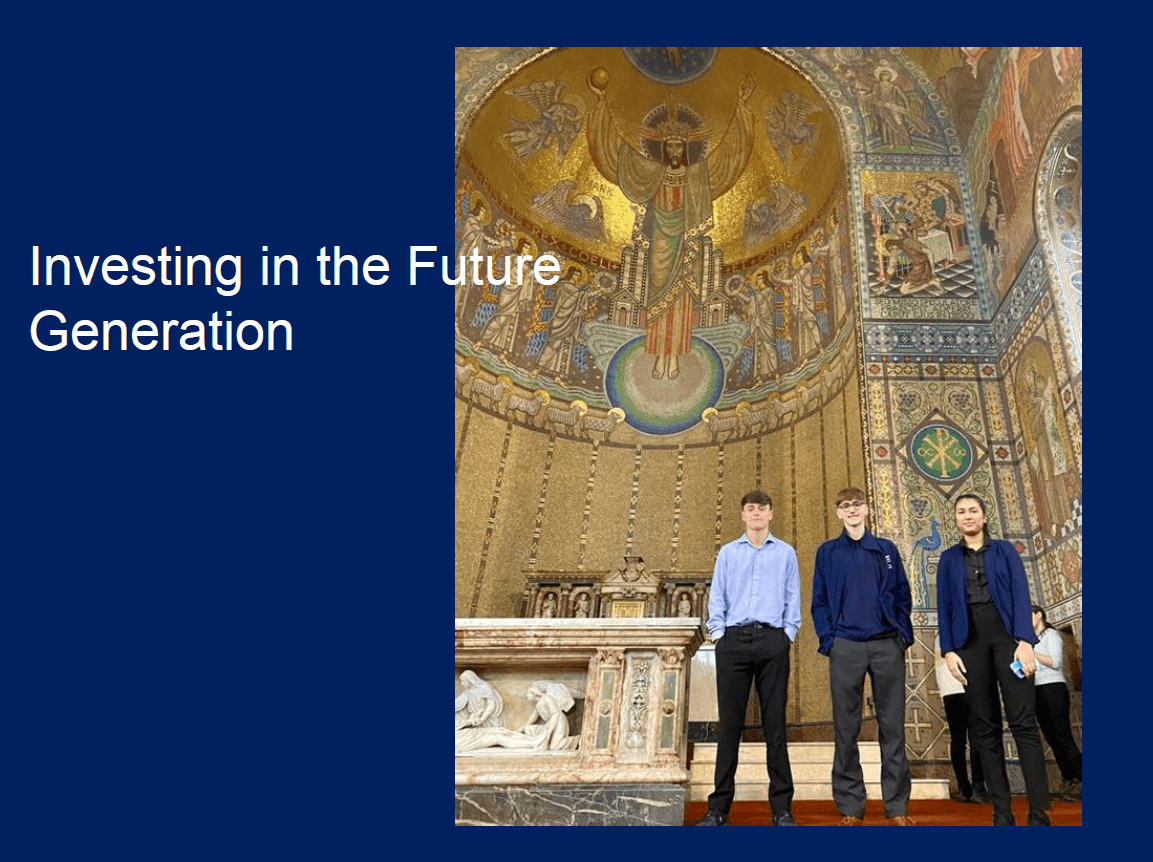 Investing in the Future Generation